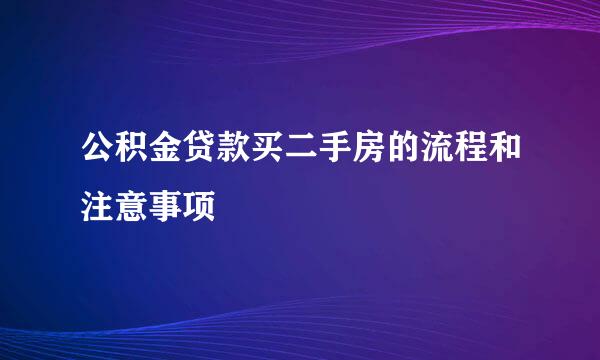 公积金贷款买二手房的流程和注意事项